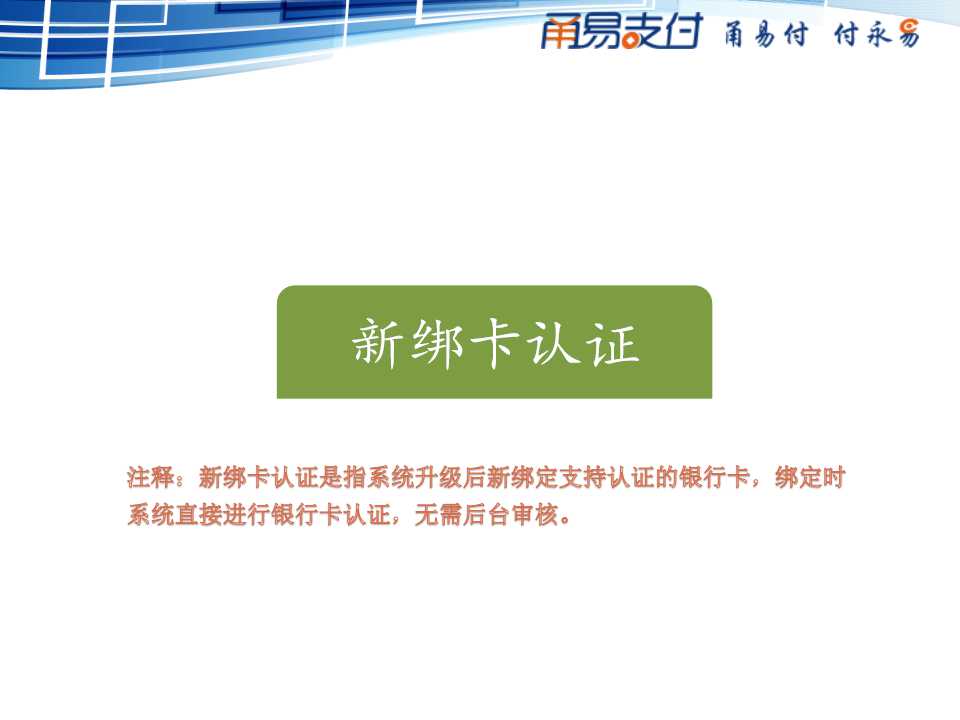 甬易支付 甬易付 付永易

新绑卡认证

注释：新绑卡认证是指系统升级后新绑定支持认证的银行卡，绑定时系统直接进行银行卡认证，无需后台审核。